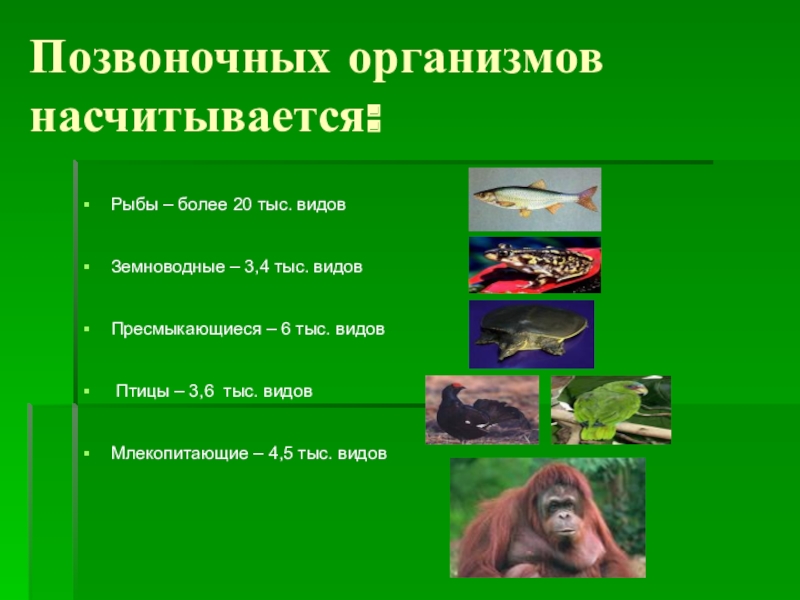 Позвоночных организмов насчитывается:

▪ Рыбы – более 20 тыс. видов

▪ Земноводные – 3,4 тыс. видов

▪ Пресмыкающиеся – 6 тыс. видов

▪ Птицы – 3,6 тыс. видов

▪ Млекопитающие – 4,5 тыс. видов